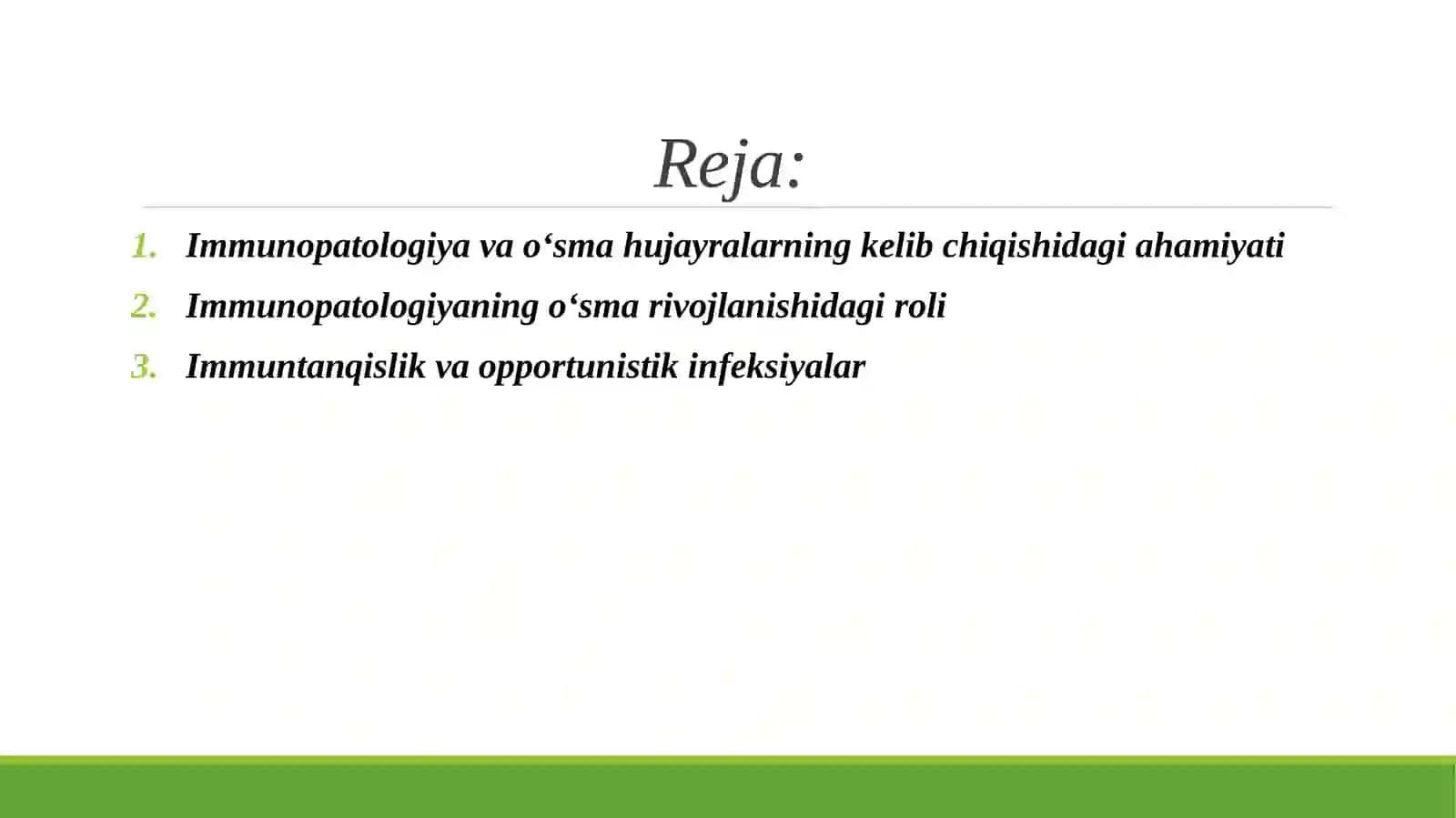 Reja:

1. Immunopatologiya va o‘sma hujayralarning kelib chiqishidagi ahamiyati
2. Immunopatologiyaning o‘sma rivojlanishidagi roli
3. Immuntanqislik va opportunistik infeksiyalar